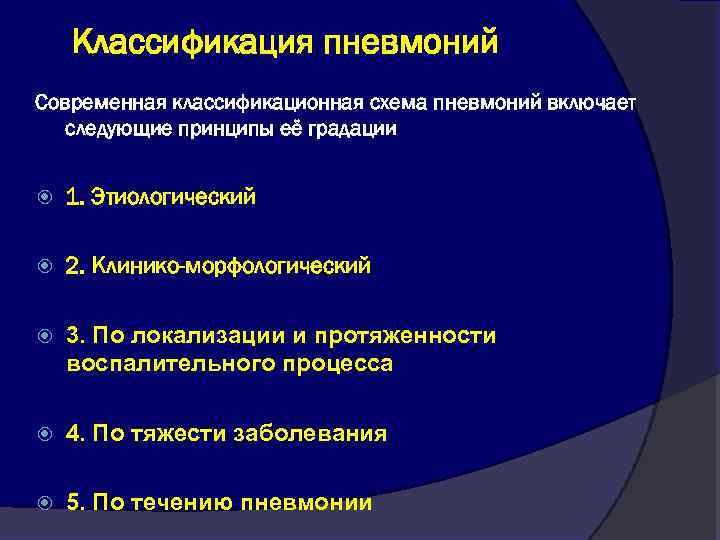 Классификация пневмоний

Современная классификационная схема пневмоний включает следующие принципы её градации

1. Этиологический

2. Клинико-морфологический

3. По локализации и протяженности воспалительного процесса

4. По тяжести заболевания

5. По течению пневмонии